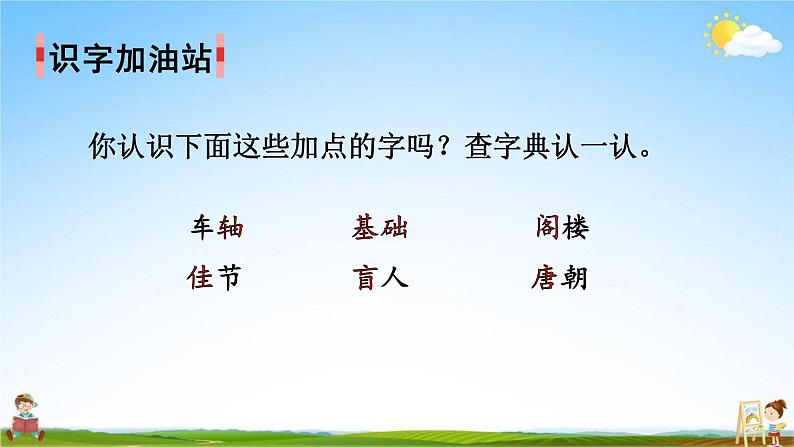 识字加油站

你认识下面这些加点的字吗？查字典认一认。

车轴　　基础　　阁楼

佳节　　盲人　　唐朝